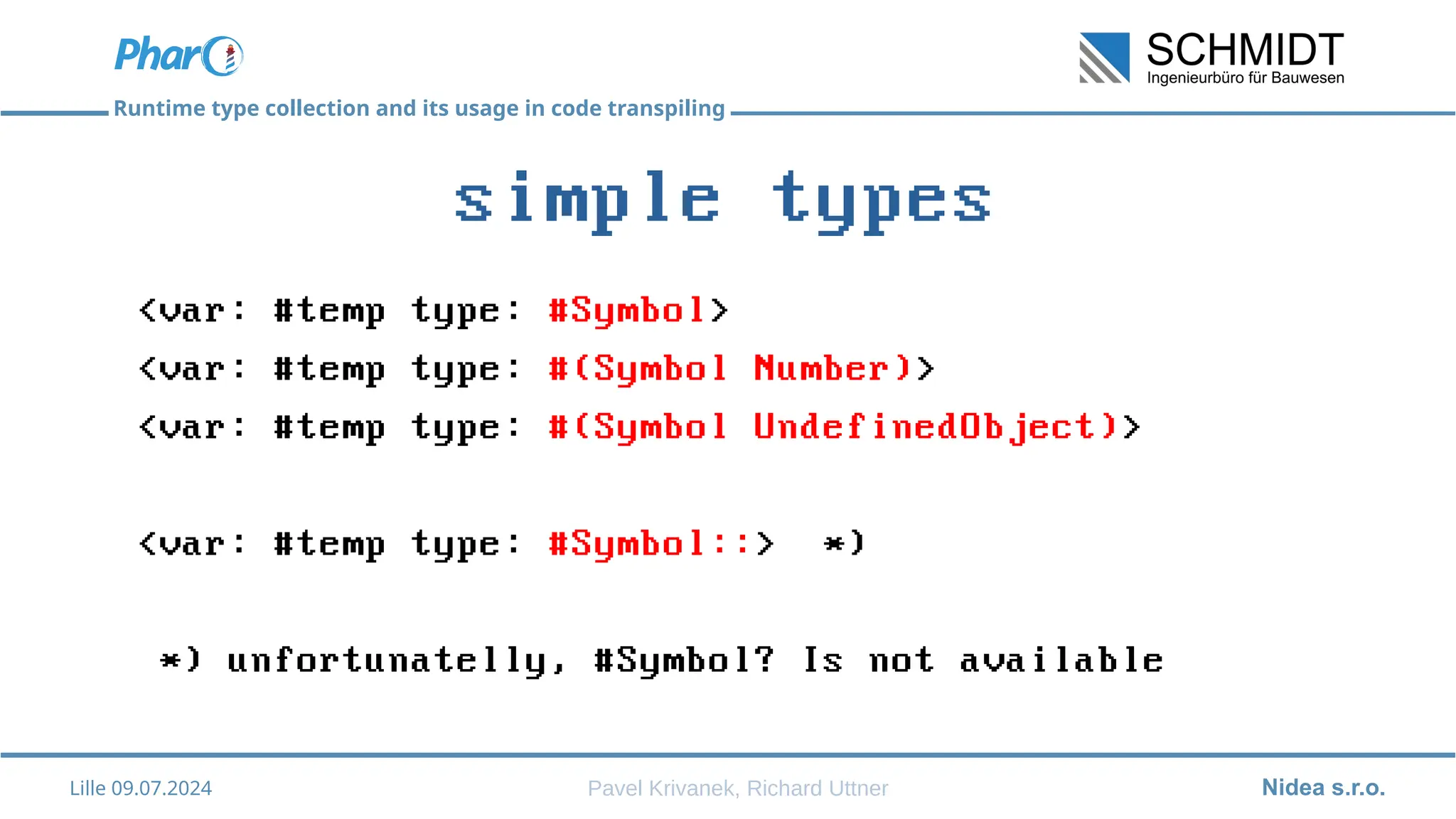 Pharo

SCHMIDT
Ingenieurbüro für Bauwesen

Runtime type collection and its usage in code transpiling

simple types

<var: #temp type: #Symbol>
<var: #temp type: #(Symbol Number)>
<var: #temp type: #(Symbol UndefinedObject)>

<var: #temp type: #Symbol::> *)

*) unfortunatelly, #Symbol? Is not available

Lille 09.07.2024

Pavel Krivanek, Richard Uttner

Nidea s.r.o.